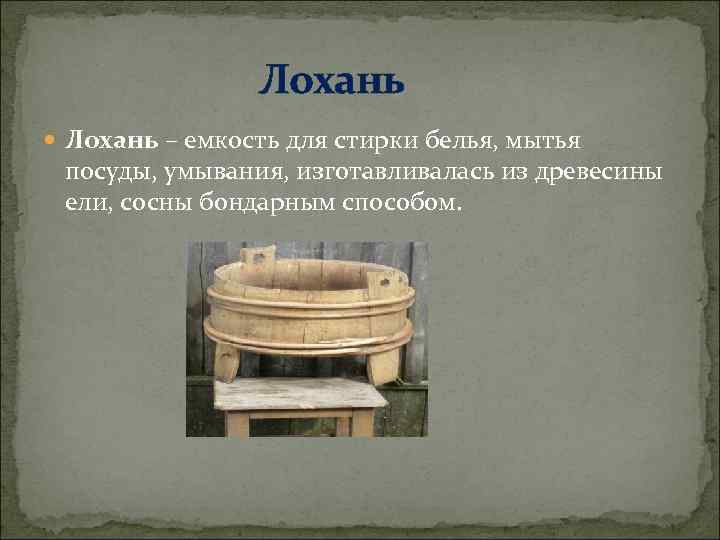 Лохань

Лохань – емкость для стирки белья, мытья посуды, умывания, изготавливалась из древесины ели, сосны бондарным способом.